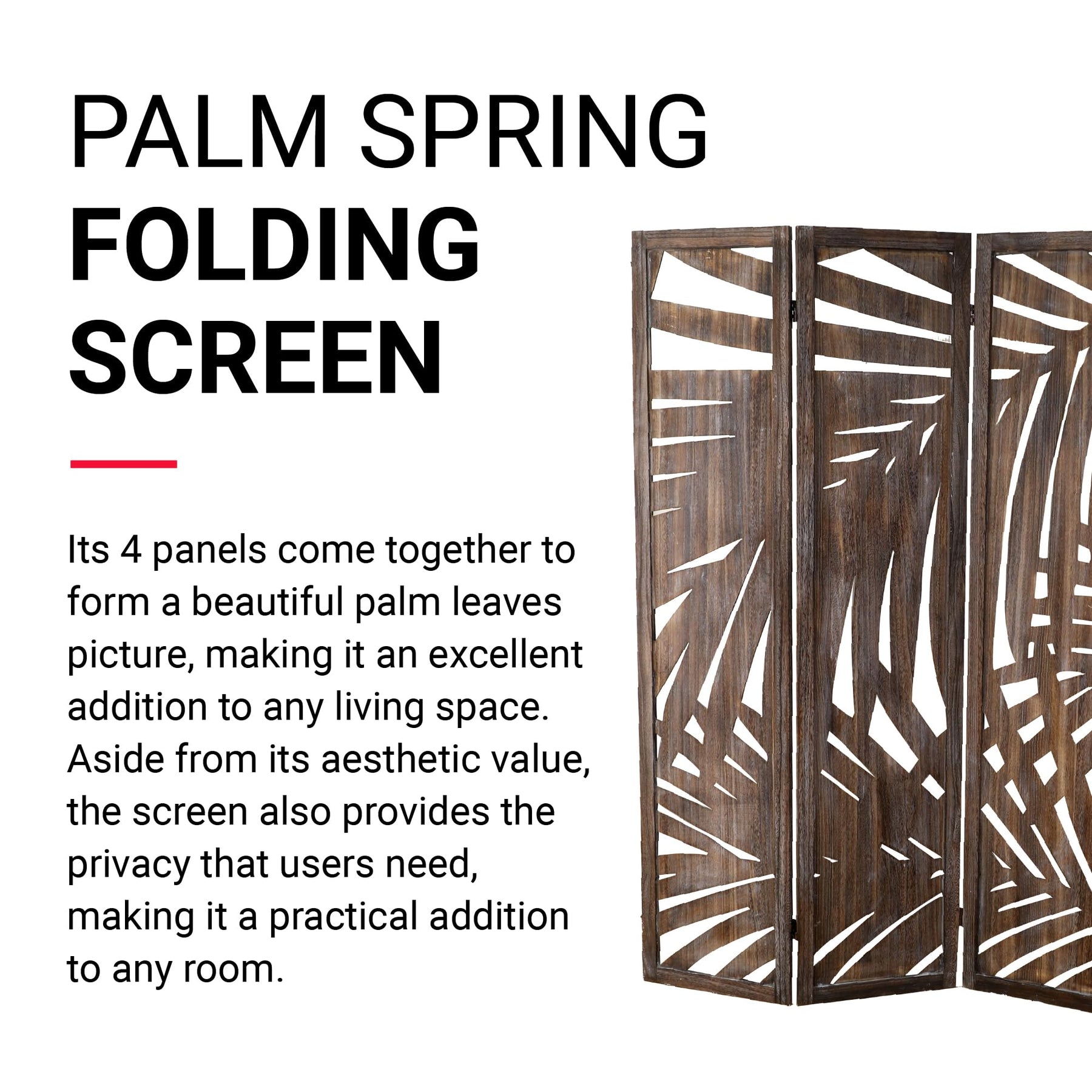 PALM SPRING
FOLDING SCREEN

Its 4 panels come together to form a beautiful palm leaves picture, making it an excellent addition to any living space. Aside from its aesthetic value, the screen also provides the privacy that users need, making it a practical addition to any room.